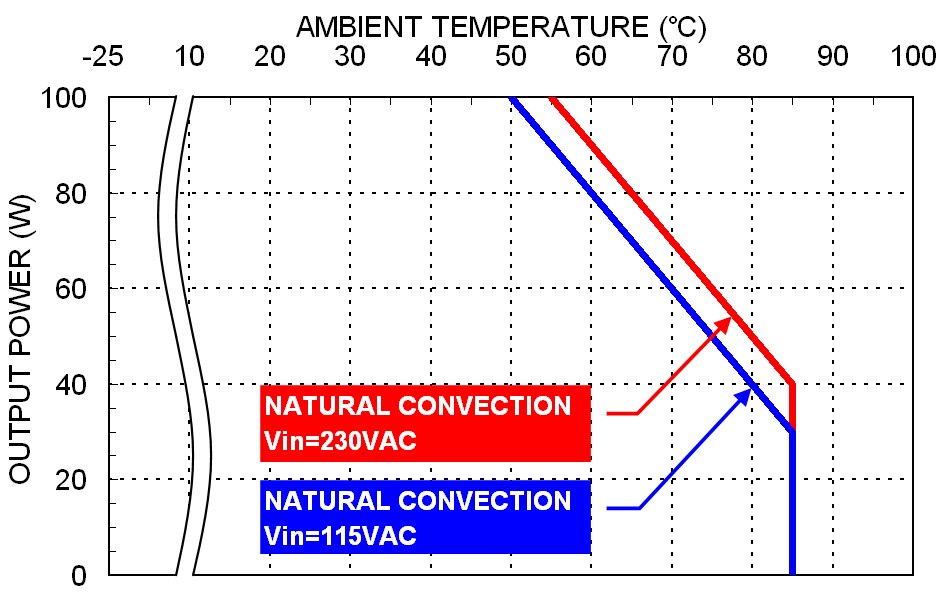 AMBIENT TEMPERATURE (°C)

-25 10 20 30 40 50 60 70 80 90 100

OUTPUT POWER (W)

100
80
60
40
20
0

NATURAL CONVECTION
Vin=230VAC

NATURAL CONVECTION
Vin=115VAC